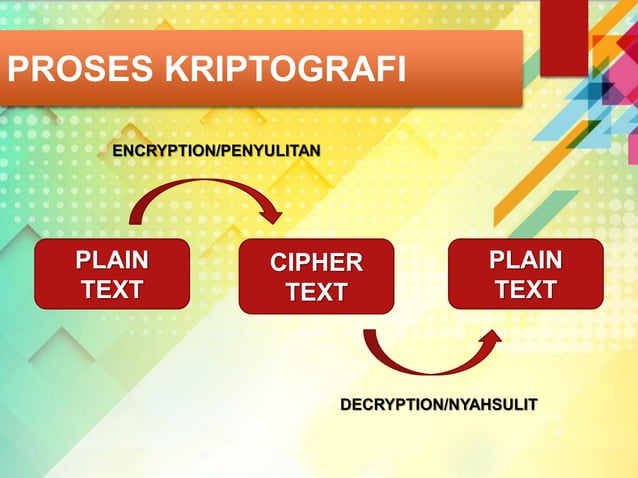 PROSES KRIPTOGRAFI

ENCRYPTION/PENYULITAN

PLAIN TEXT

CIPHER TEXT

PLAIN TEXT

DECRYPTION/NYAHSULIT